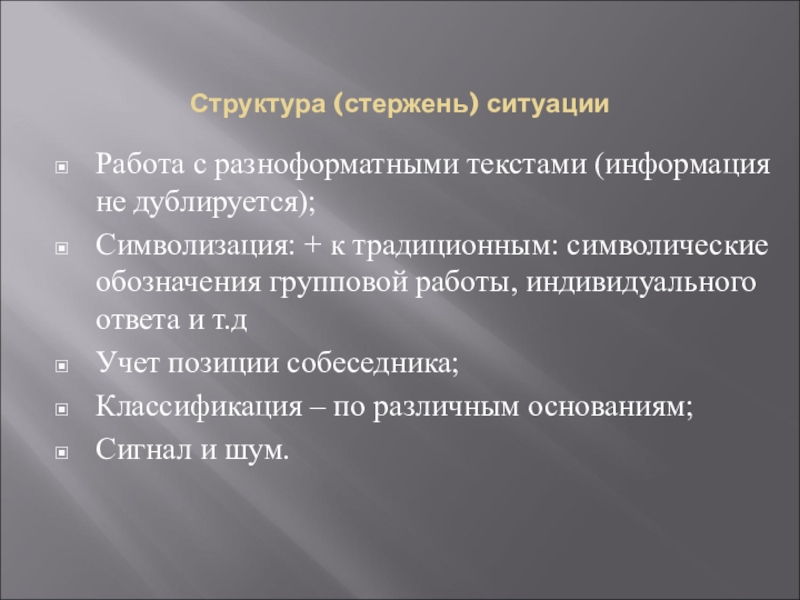 Структура (стержень) ситуации

Работа с разноформатными текстами (информация не дублируется);

Символизация: + к традиционным: символические обозначения групповой работы, индивидуального ответа и т.д

Учет позиции собеседника;

Классификация – по различным основаниям;

Сигнал и шум.